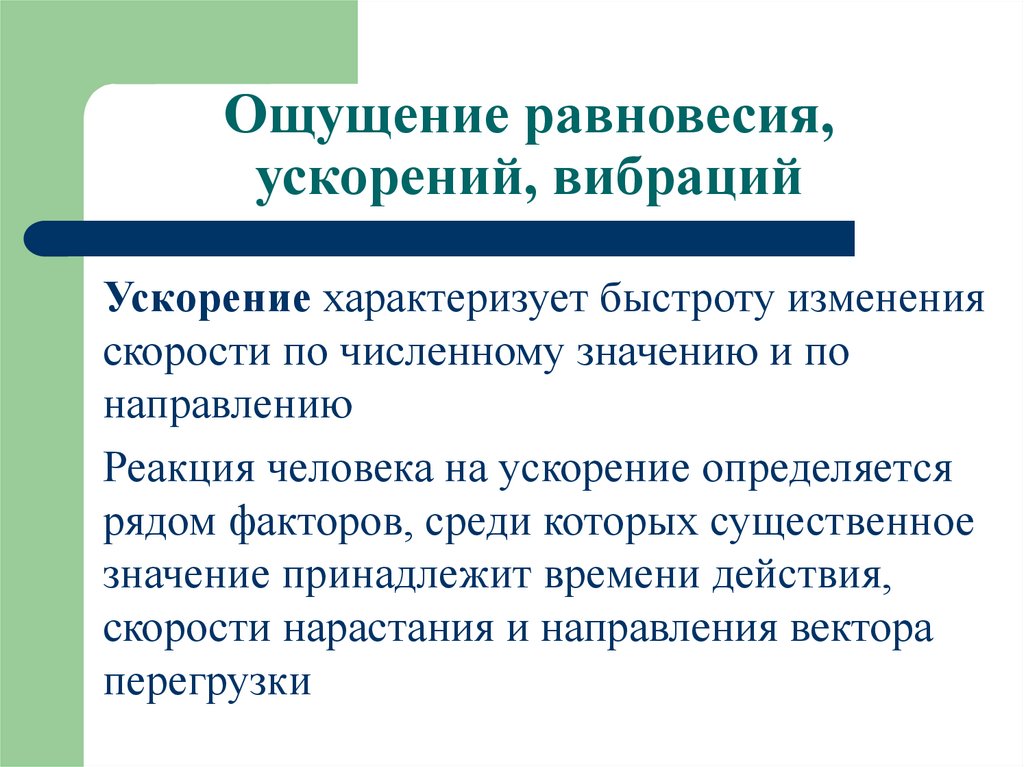 Ощущение равновесия, ускорений, вибраций

Ускорение характеризует быстроту изменения скорости по численному значению и по направлению

Реакция человека на ускорение определяется рядом факторов, среди которых существенное значение принадлежит времени действия, скорости нарастания и направления вектора перегрузки